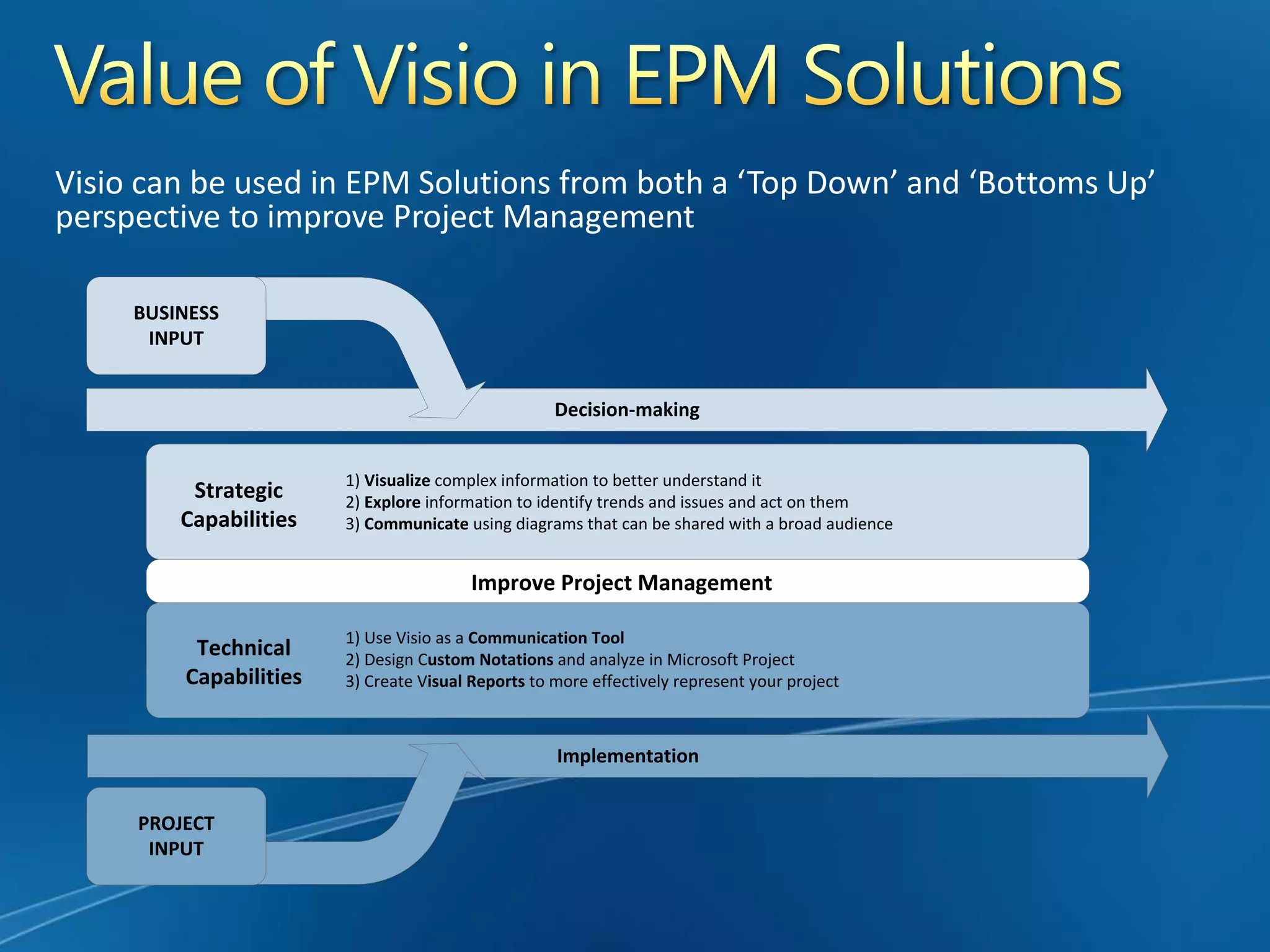 Value of Visio in EPM Solutions

Visio can be used in EPM Solutions from both a ‘Top Down’ and ‘Bottoms Up’ perspective to improve Project Management

BUSINESS INPUT

Decision-making

Strategic Capabilities

1) Visualize complex information to better understand it
2) Explore information to identify trends and issues and act on them
3) Communicate using diagrams that can be shared with a broad audience

Improve Project Management

Technical Capabilities

1) Use Visio as a Communication Tool
2) Design Custom Notations and analyze in Microsoft Project
3) Create Visual Reports to more effectively represent your project

Implementation

PROJECT INPUT